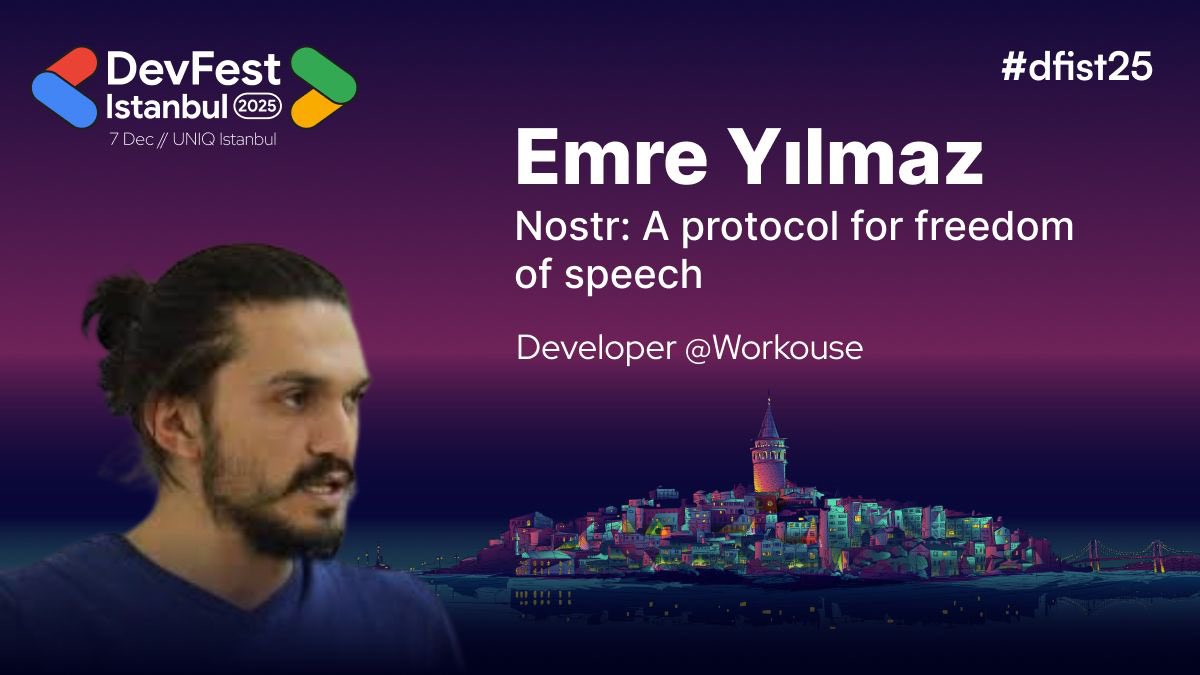 DevFest Istanbul 2025
7 Dec // UNIQ Istanbul

#dfist25

Emre Yılmaz

Nostr: A protocol for freedom of speech

Developer @Workouse